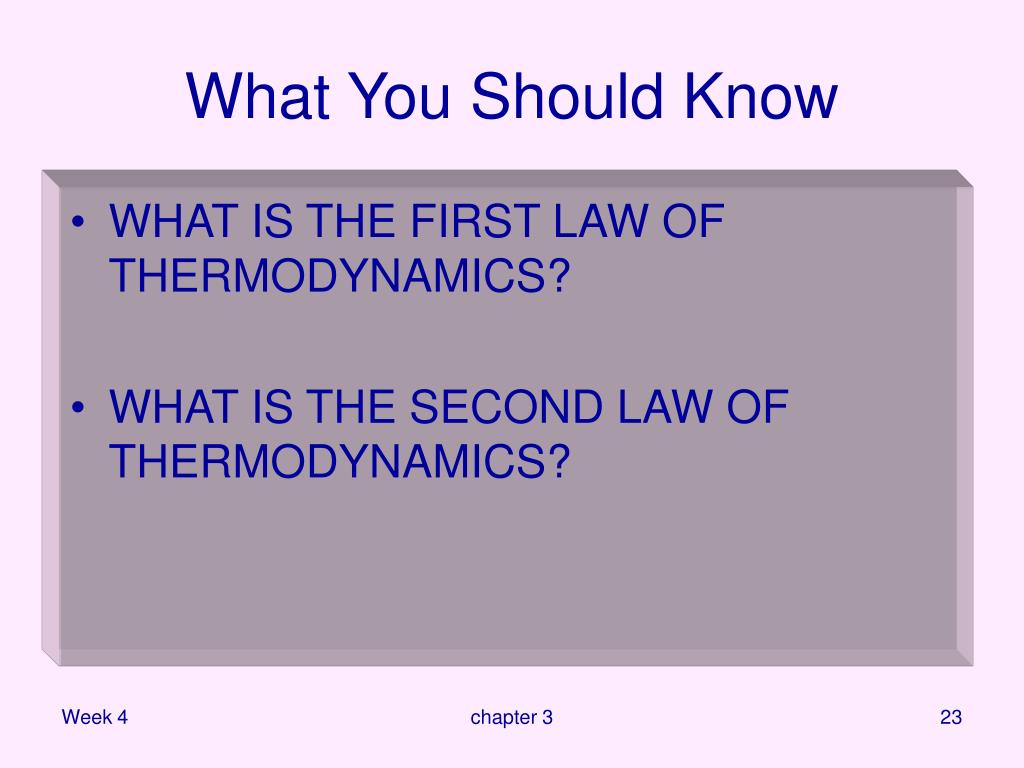 What You Should Know

• WHAT IS THE FIRST LAW OF THERMODYNAMICS?

• WHAT IS THE SECOND LAW OF THERMODYNAMICS?

Week 4

chapter 3

23